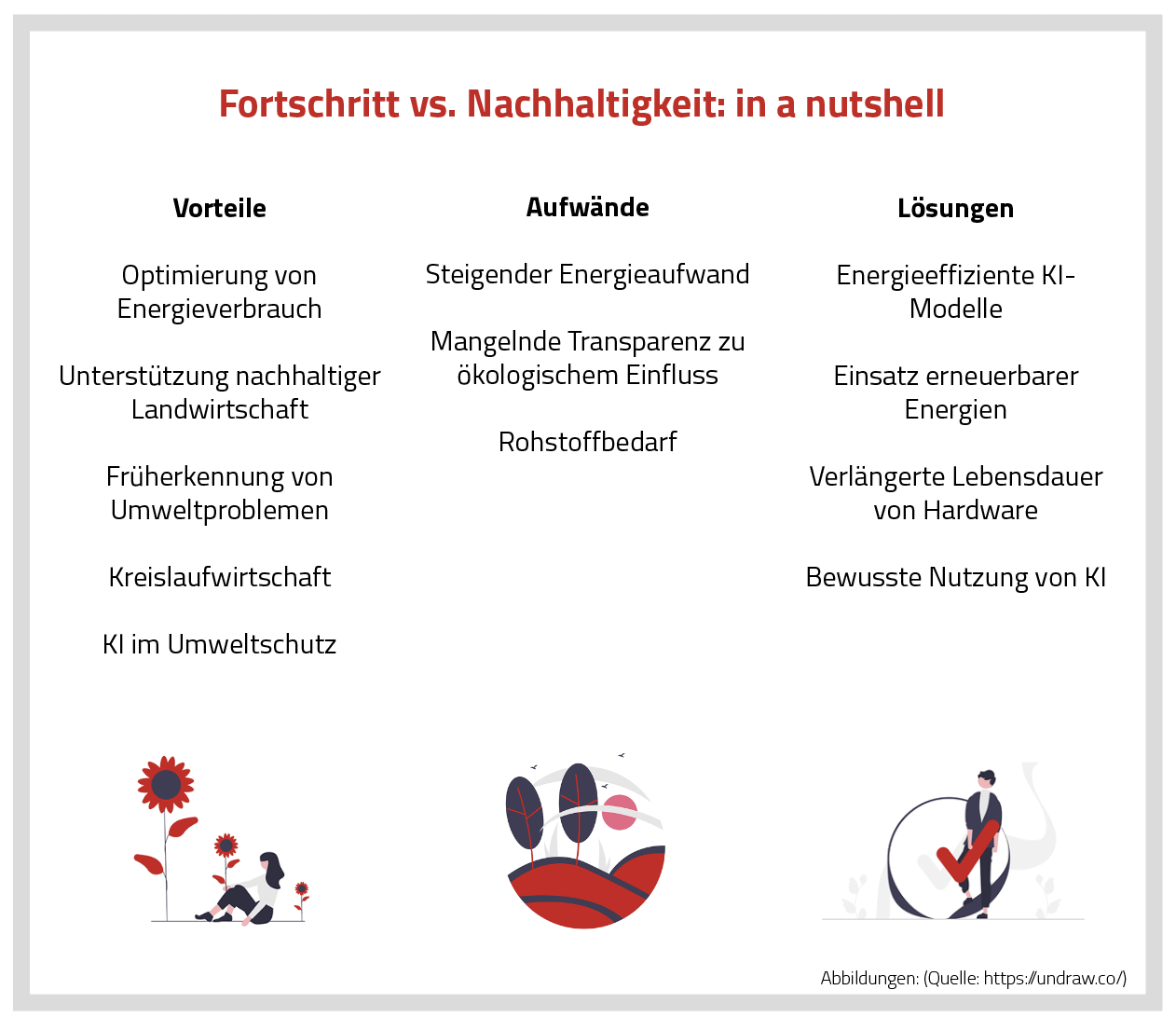 Fortschritt vs. Nachhaltigkeit: in a nutshell

Vorteile

Optimierung von Energieverbrauch

Unterstützung nachhaltiger Landwirtschaft

Früherkennung von Umweltproblemen

Kreislaufwirtschaft

KI im Umweltschutz

Aufwände

Steigender Energieaufwand

Mangelnde Transparenz zu ökologischem Einfluss

Rohstoffbedarf

Lösungen

Energieeffiziente KI-Modelle

Einsatz erneuerbarer Energien

Verlängerte Lebensdauer von Hardware

Bewusste Nutzung von KI

Abbildungen: (Quelle: https://undraw.co/)